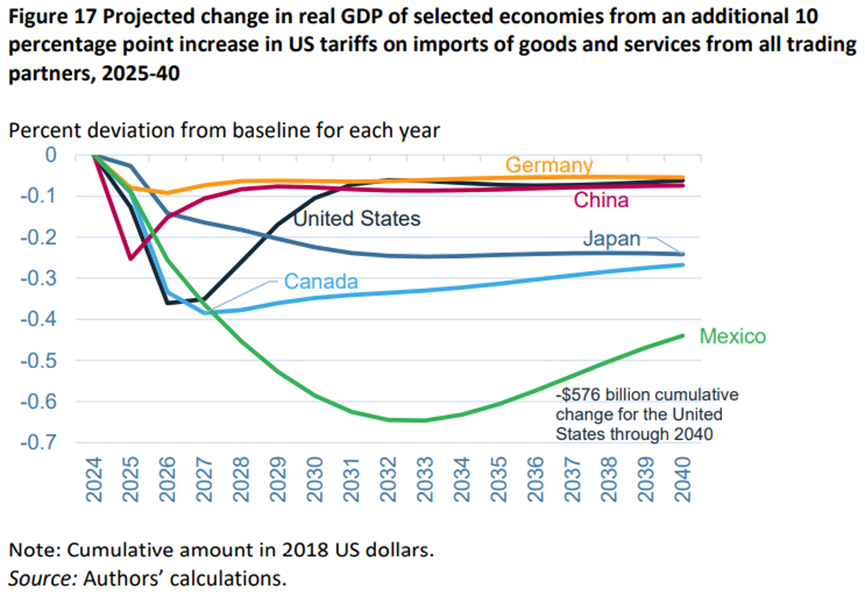 Figure 17 Projected change in real GDP of selected economies from an additional 10 percentage point increase in US tariffs on imports of goods and services from all trading partners, 2025-40

Percent deviation from baseline for each year

0
-0.1
-0.2
-0.3
-0.4
-0.5
-0.6
-0.7

Germany
China
United States
Japan
Canada
Mexico

-$576 billion cumulative change for the United States through 2040

2024 2025 2026 2027 2028 2029 2030 2031 2032 2033 2034 2035 2036 2037 2038 2039 2040

Note: Cumulative amount in 2018 US dollars.
Source: Authors' calculations.